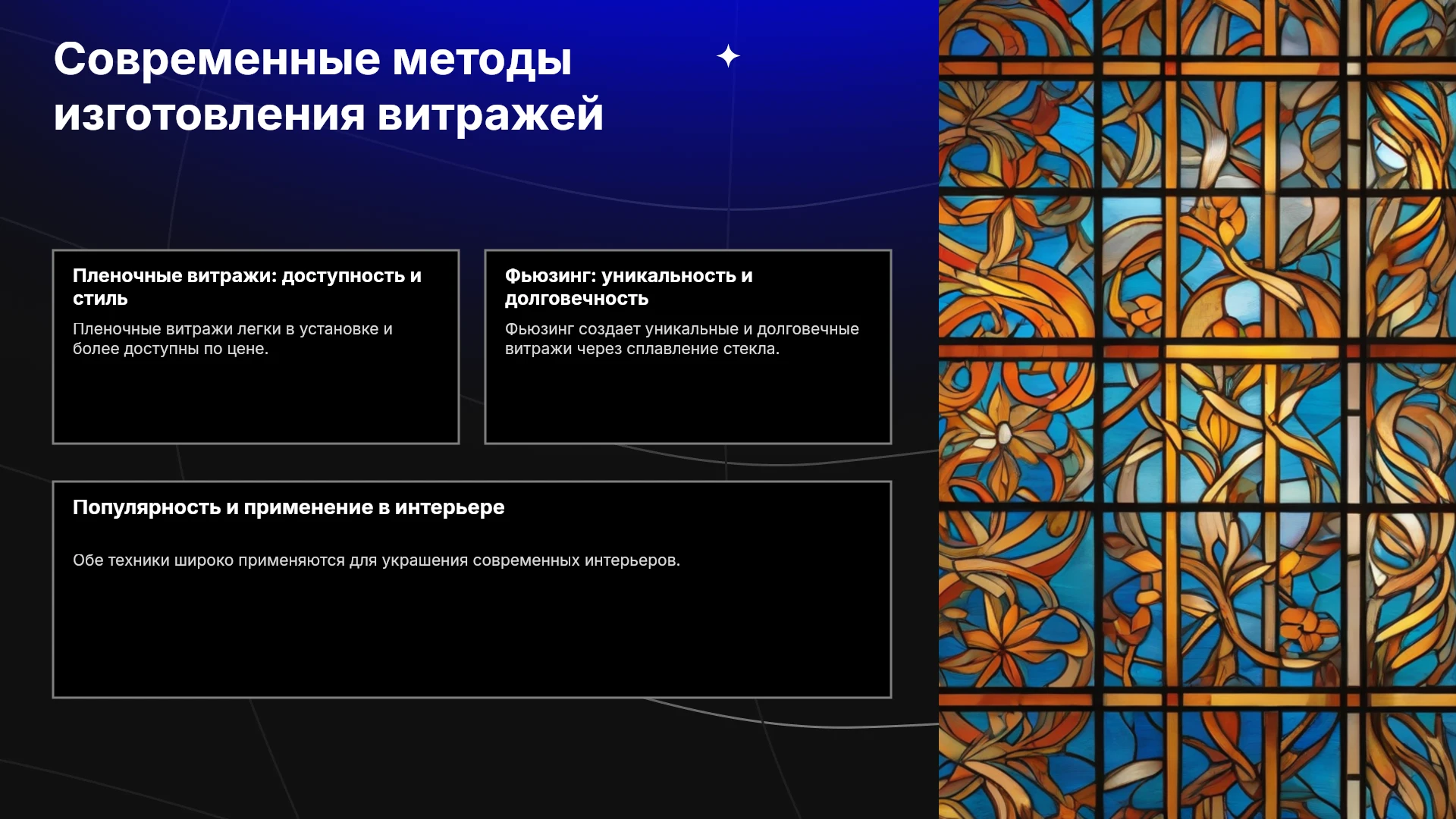 Современные методы изготовления витражей

Пленочные витражи: доступность и стиль

Пленочные витражи легки в установке и более доступны по цене.

Фьюзинг: уникальность и долговечность

Фьюзинг создает уникальные и долговечные витражи через сплавление стекла.

Популярность и применение в интерьере

Обе техники широко применяются для украшения современных интерьеров.